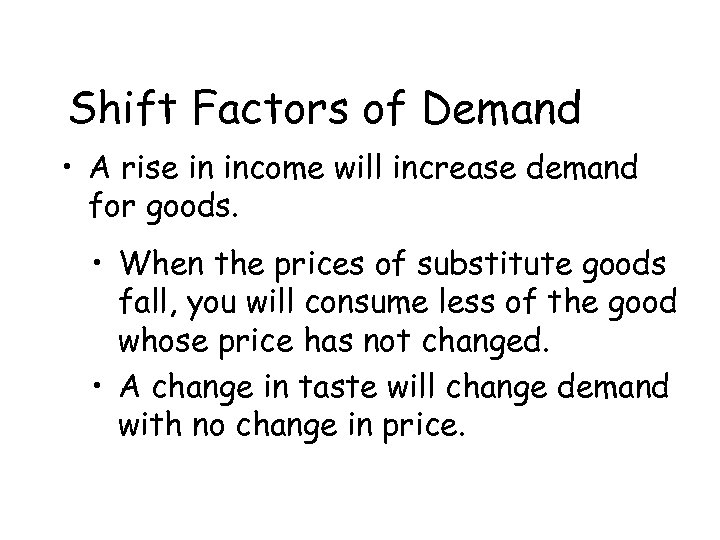 Shift Factors of Demand

• A rise in income will increase demand for goods.

• When the prices of substitute goods fall, you will consume less of the good whose price has not changed.

• A change in taste will change demand with no change in price.